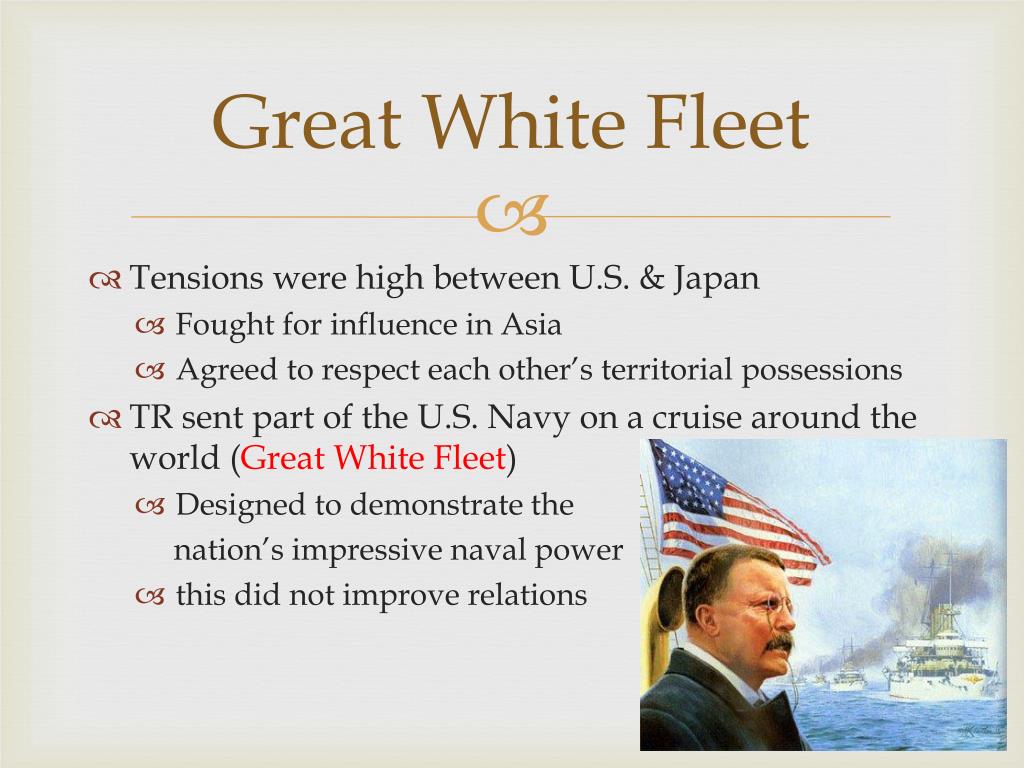 Great White Fleet

Tensions were high between U.S. & Japan
Fought for influence in Asia
Agreed to respect each other's territorial possessions

TR sent part of the U.S. Navy on a cruise around the world (Great White Fleet)
Designed to demonstrate the nation's impressive naval power
this did not improve relations